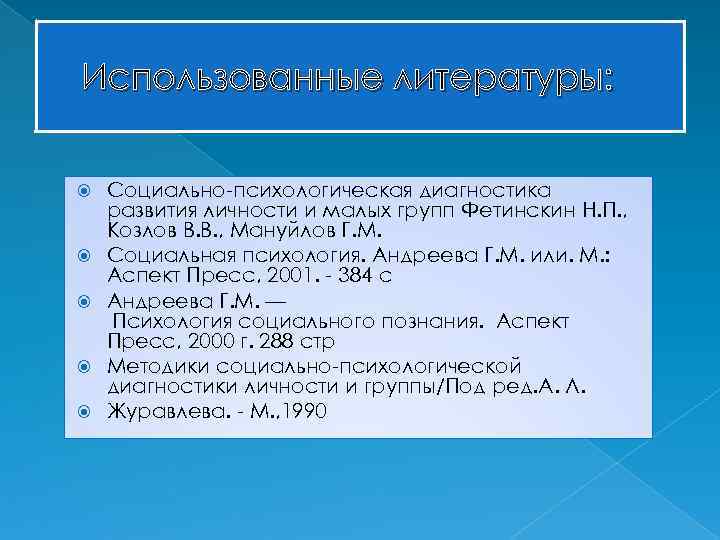 Использованные литературы:

Социально-психологическая диагностика развития личности и малых групп Фетинскин Н.П., Козлов В.В., Мануйлов Г.М.

Социальная психология. Андреева Г.М. или. М.: Аспект Пресс, 2001. - 384 с

Андреева Г.М. —
Психология социального познания. Аспект Пресс, 2000 г. 288 стр

Методики социально-психологической диагностики личности и группы/Под ред.А. Л.

Журавлева. - М.,1990